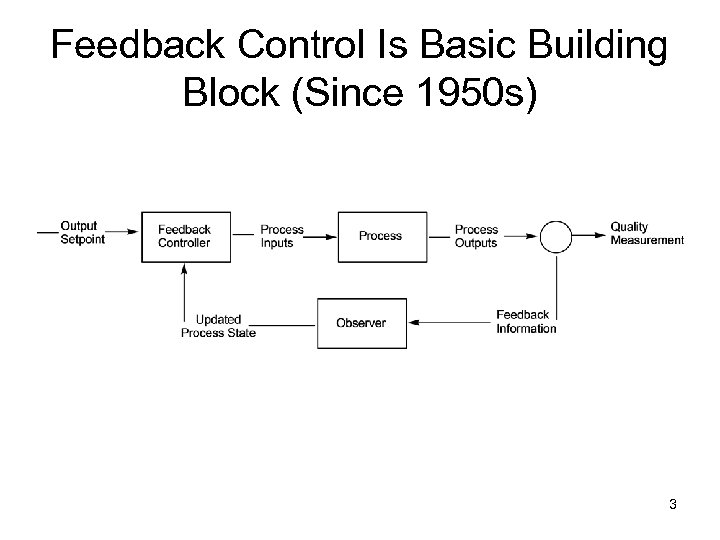 Feedback Control Is Basic Building Block (Since 1950s)

Output Setpoint

Feedback Controller

Process Inputs

Process

Process Outputs

Quality Measurement

Updated Process State

Observer

Feedback Information

3